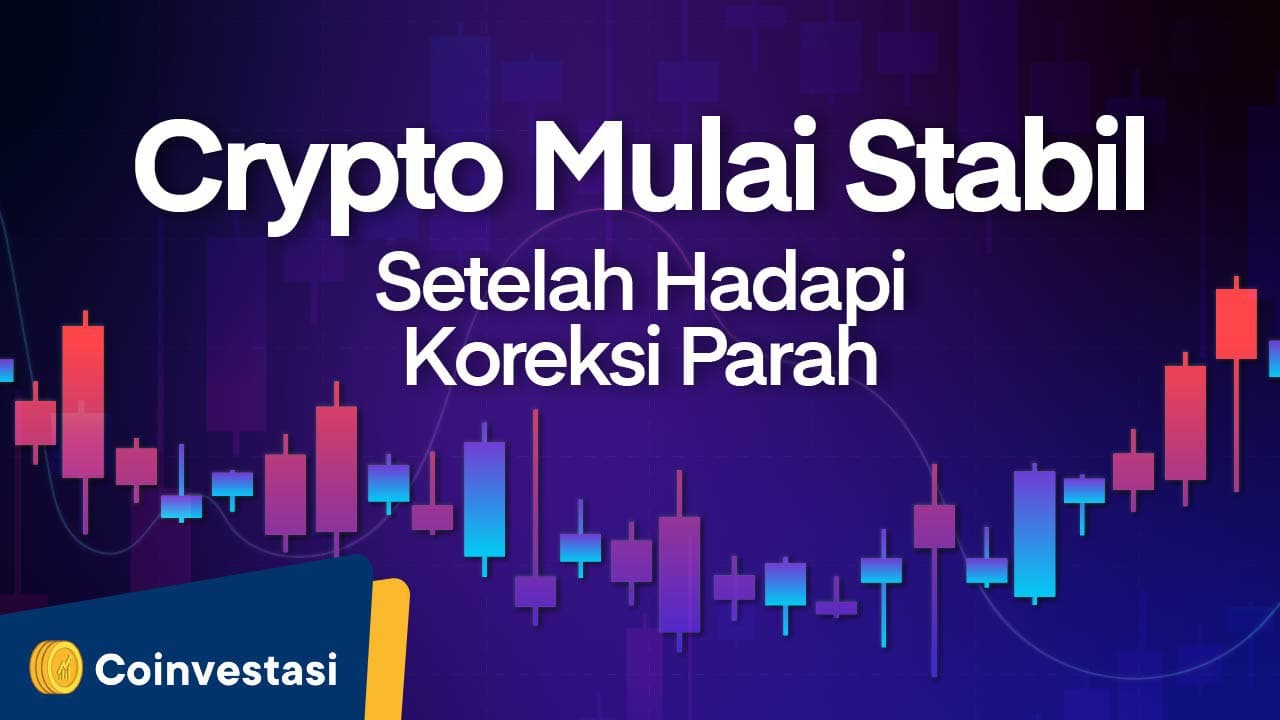 Crypto Mulai Stabil
Setelah Hadapi Koreksi Parah

Coinvestasi